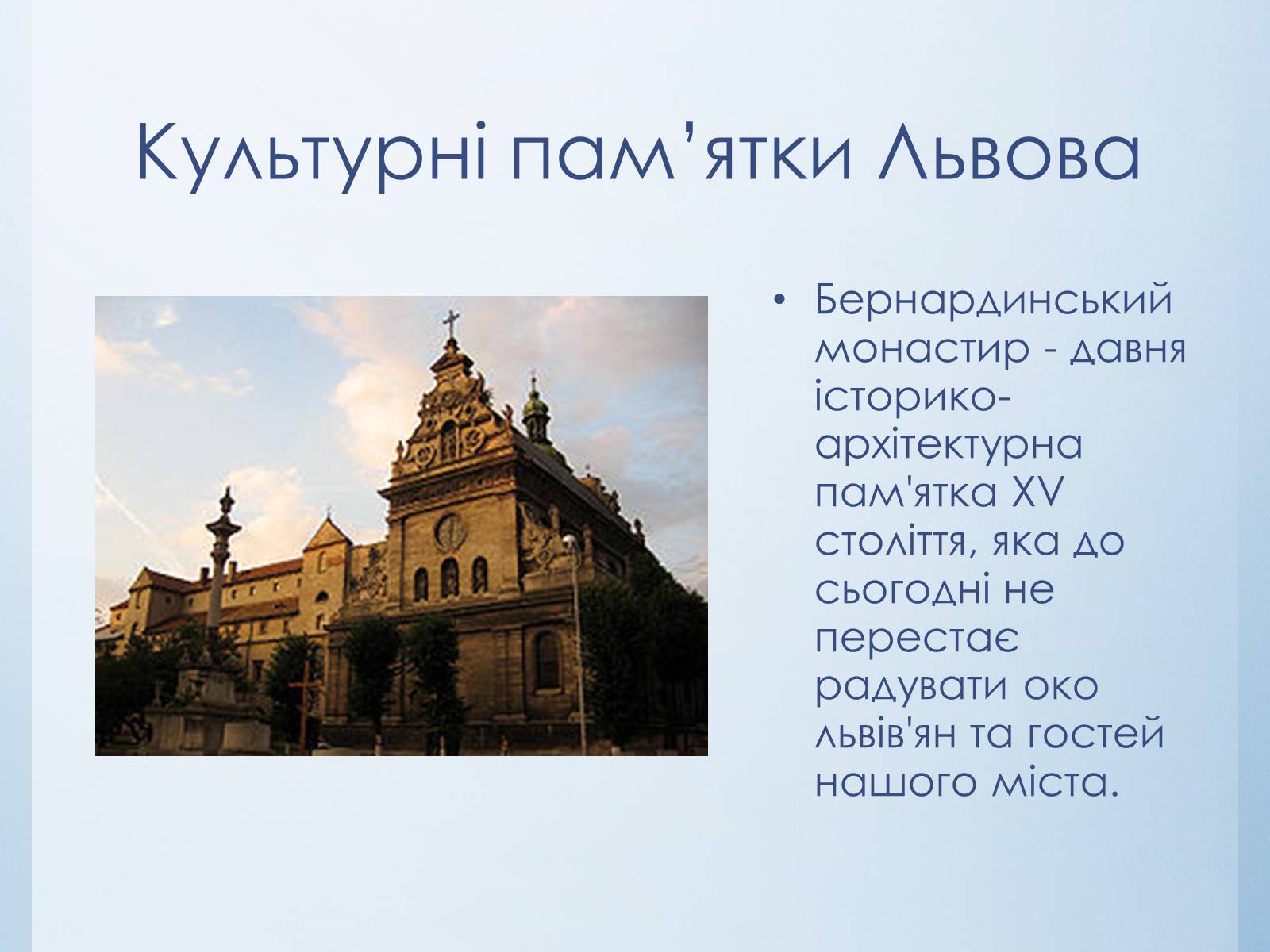 Культурні пам’ятки Львова

• Бернардинський монастир - давня історико-архітектурна пам'ятка XV століття, яка до сьогодні не перестає радувати око львів'ян та гостей нашого міста.